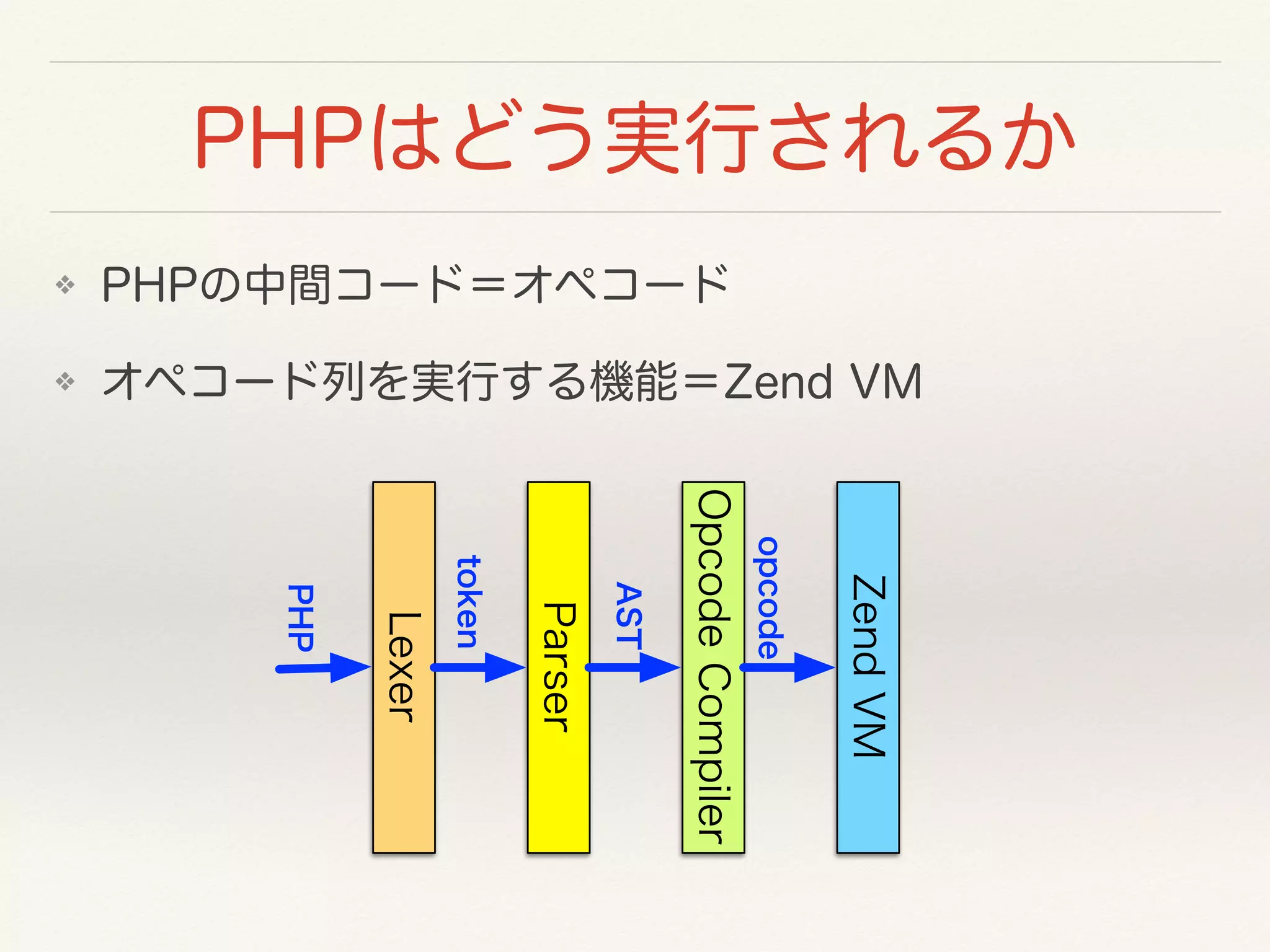 PHPはどう実行されるか

❖ PHPの中間コード＝オペコード

❖ オペコード列を実行する機能＝Zend VM

PHP

Lexer

token

Parser

AST

Opcode Compiler

opcode

Zend VM